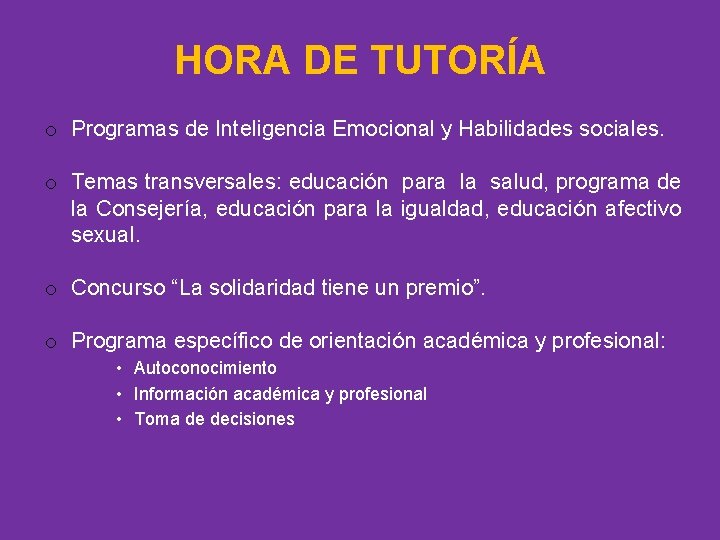 HORA DE TUTORÍA

o Programas de Inteligencia Emocional y Habilidades sociales.

o Temas transversales: educación para la salud, programa de la Consejería, educación para la igualdad, educación afectivo sexual.

o Concurso “La solidaridad tiene un premio”.

o Programa específico de orientación académica y profesional:
• Autoconocimiento
• Información académica y profesional
• Toma de decisiones